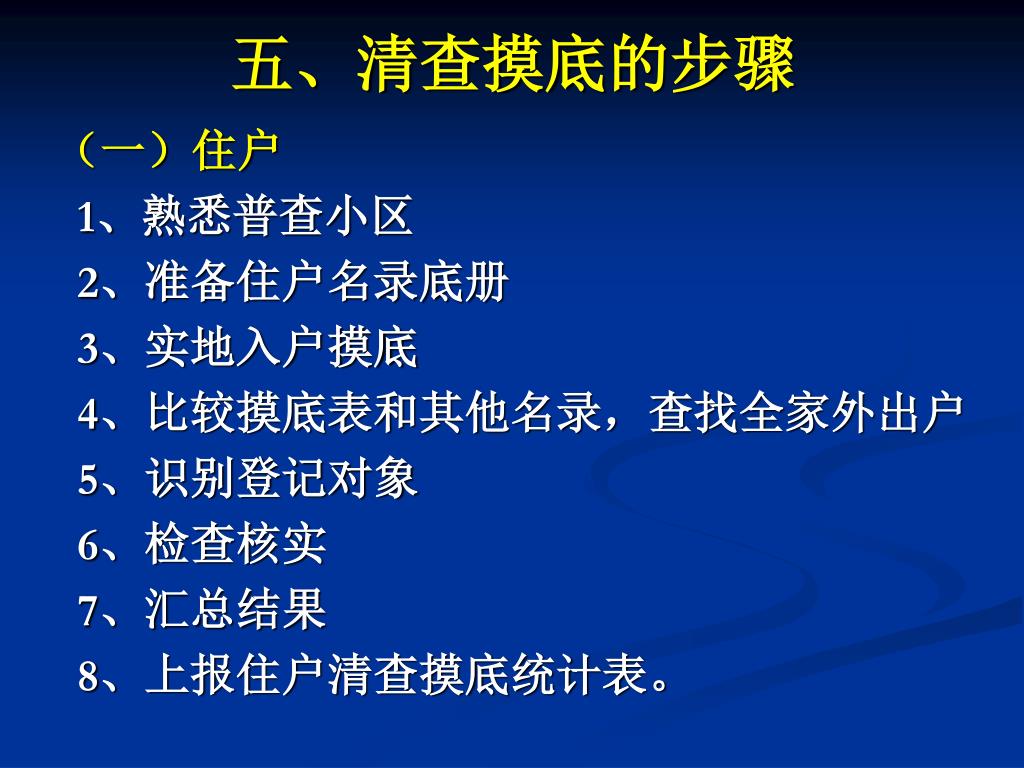 五、清查摸底的步骤

（一）住户

1、熟悉普查小区

2、准备住户名录底册

3、实地入户摸底

4、比较摸底表和其他名录，查找全家外出户

5、识别登记对象

6、检查核实

7、汇总结果

8、上报住户清查摸底统计表。